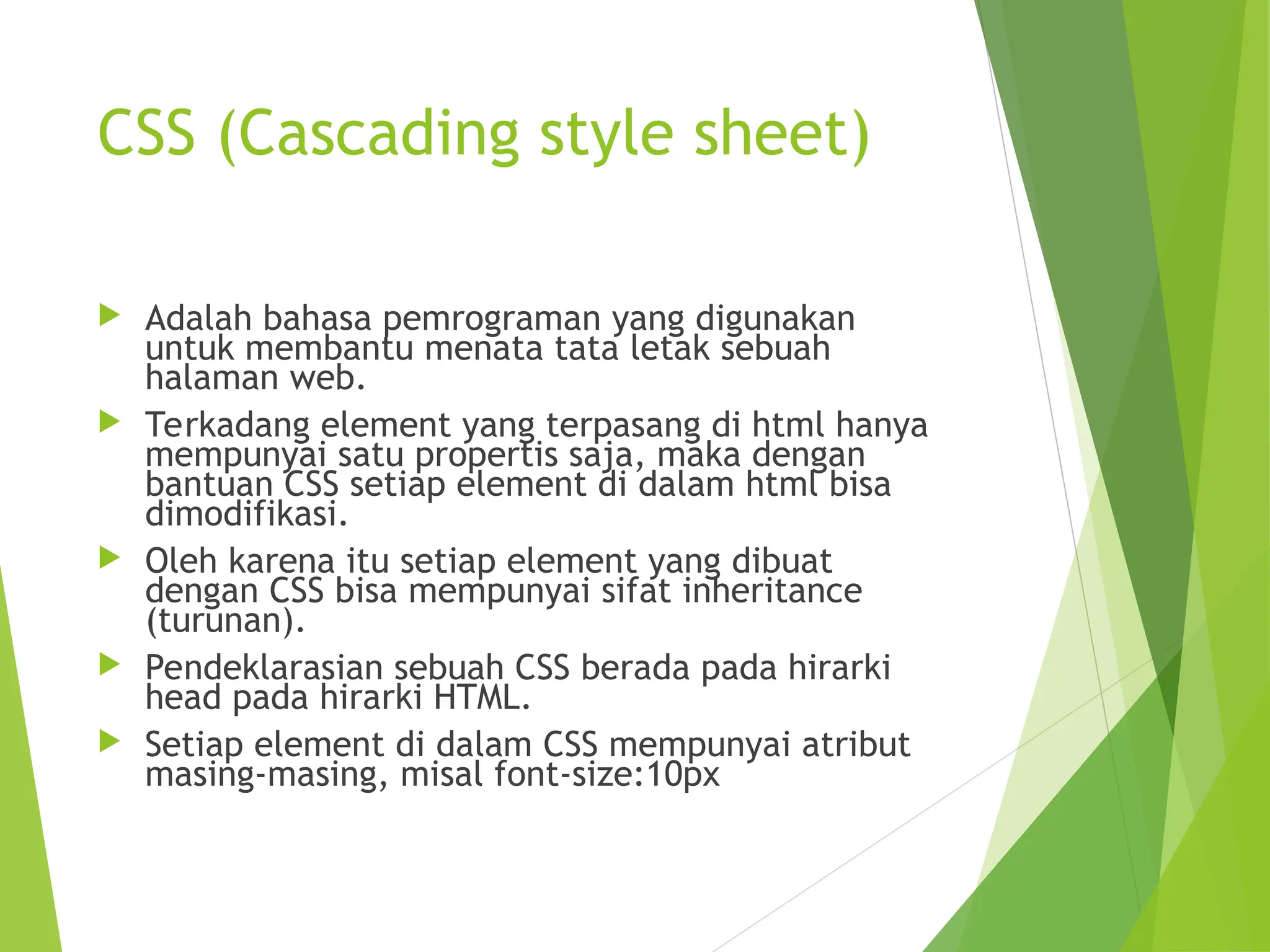 CSS (Cascading style sheet)

Adalah bahasa pemrograman yang digunakan untuk membantu menata tata letak sebuah halaman web.

Terkadang element yang terpasang di html hanya mempunyai satu propertis saja, maka dengan bantuan CSS setiap element di dalam html bisa dimodifikasi.

Oleh karena itu setiap element yang dibuat dengan CSS bisa mempunyai sifat inheritance (turunan).

Pendeklarasian sebuah CSS berada pada hirarki head pada hirarki HTML.

Setiap element di dalam CSS mempunyai atribut masing-masing, misal font-size:10px